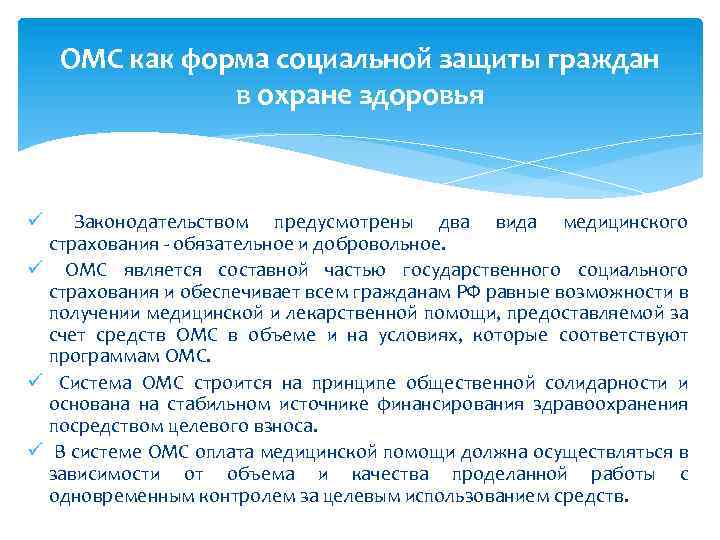 ОМС как форма социальной защиты граждан в охране здоровья

✓ Законодательством предусмотрены два вида медицинского страхования - обязательное и добровольное.

✓ ОМС является составной частью государственного социального страхования и обеспечивает всем гражданам РФ равные возможности в получении медицинской и лекарственной помощи, предоставляемой за счет средств ОМС в объеме и на условиях, которые соответствуют программам ОМС.

✓ Система ОМС строится на принципе общественной солидарности и основана на стабильном источнике финансирования здравоохранения посредством целевого взноса.

✓ В системе ОМС оплата медицинской помощи должна осуществляться в зависимости от объема и качества проделанной работы с одновременным контролем за целевым использованием средств.